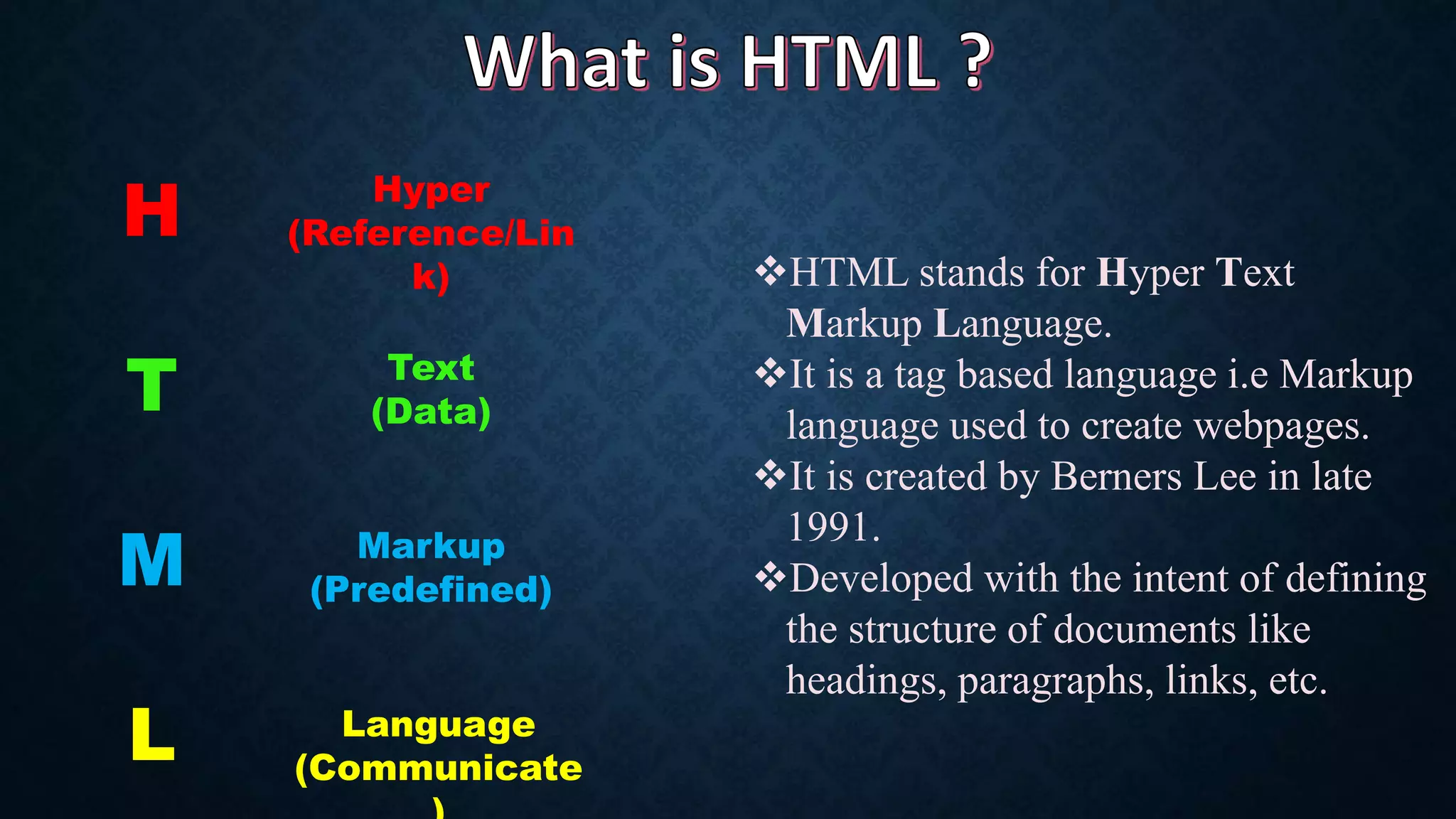 What is HTML ?

H

Hyper (Reference/Link)

T

Text (Data)

M

Markup (Predefined)

L

Language (Communicate)

❖HTML stands for Hyper Text Markup Language.

❖It is a tag based language i.e Markup language used to create webpages.

❖It is created by Berners Lee in late 1991.

❖Developed with the intent of defining the structure of documents like headings, paragraphs, links, etc.